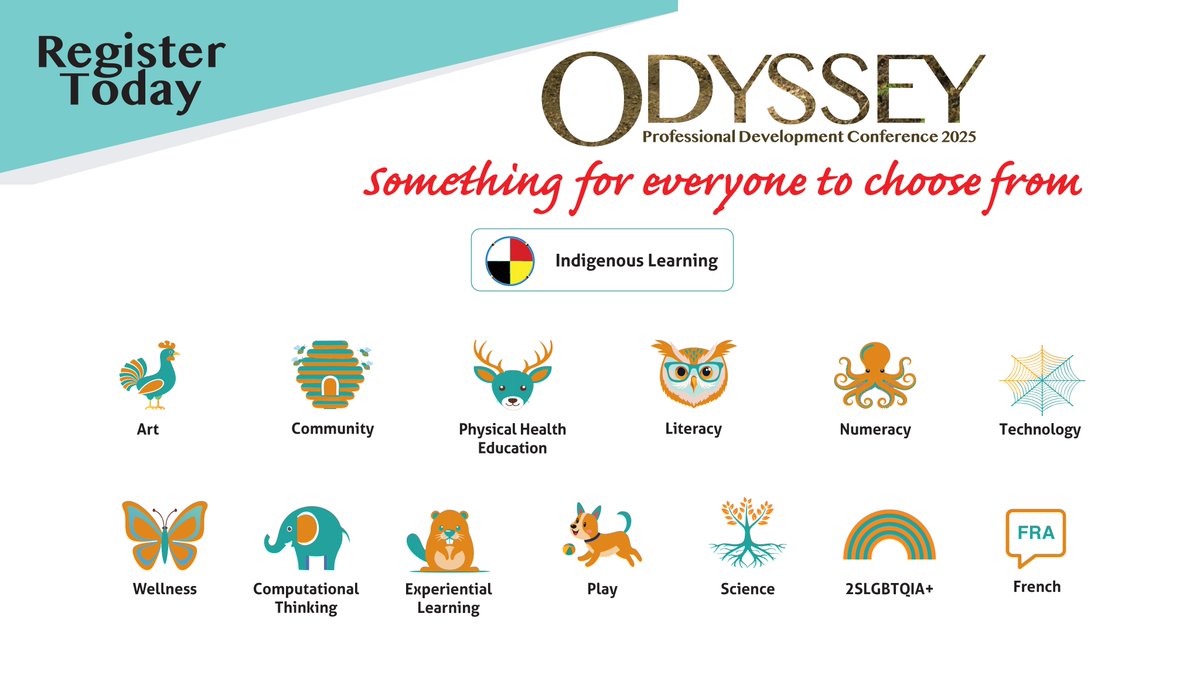 Register Today

ODYSSEY
Professional Development Conference 2025

Something for everyone to choose from

Indigenous Learning

Art

Community

Physical Health Education

Literacy

Numeracy

Technology

Wellness

Computational Thinking

Experiential Learning

Play

Science

2SLGBTQIA+

FRA

French